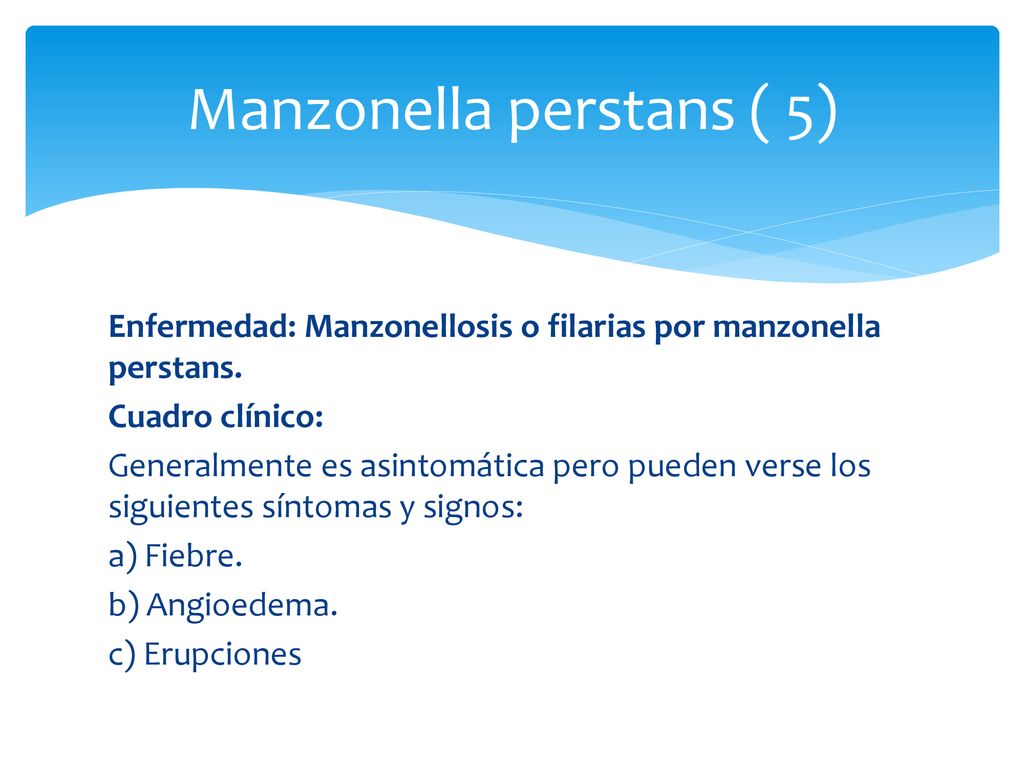 Manzonella perstans ( 5)

Enfermedad: Manzonellosis o filarias por manzonella perstans.

Cuadro clínico:

Generalmente es asintomática pero pueden verse los siguientes síntomas y signos:

a) Fiebre.

b) Angioedema.

c) Erupciones